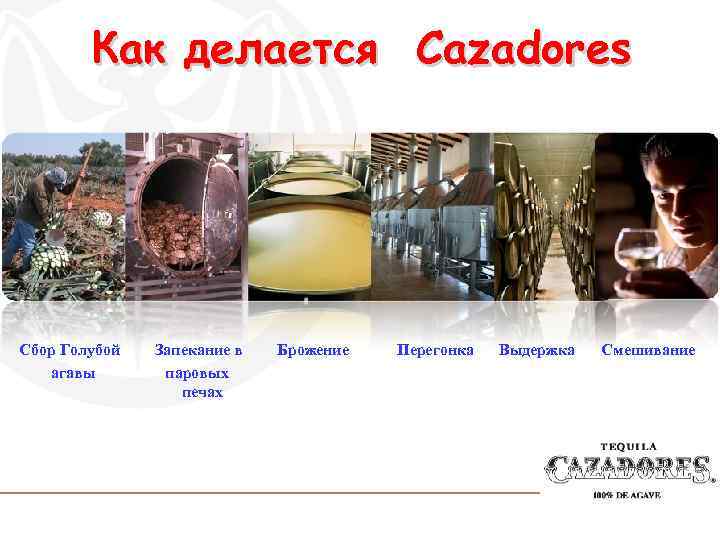 Как делается Cazadores

Сбор Голубой агавы

Запекание в паровых печах

Брожение

Перегонка

Выдержка

Смешивание

TEQUILA
CAZADORES
100% DE AGAVE